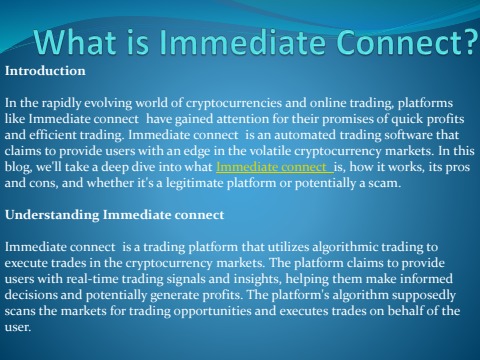 What is Immediate Connect?

Introduction

In the rapidly evolving world of cryptocurrencies and online trading, platforms like Immediate connect have gained attention for their promises of quick profits and efficient trading. Immediate connect is an automated trading software that claims to provide users with an edge in the volatile cryptocurrency markets. In this blog, we'll take a deep dive into what Immediate connect is, how it works, its pros and cons, and whether it's a legitimate platform or potentially a scam.

Understanding Immediate connect

Immediate connect is a trading platform that utilizes algorithmic trading to execute trades in the cryptocurrency markets. The platform claims to provide users with real-time trading signals and insights, helping them make informed decisions and potentially generate profits. The platform's algorithm supposedly scans the markets for trading opportunities and executes trades on behalf of the user.